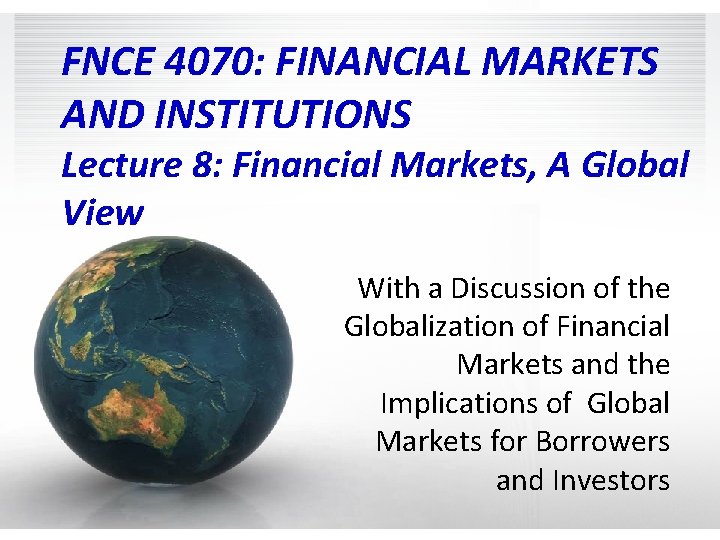 FNCE 4070: FINANCIAL MARKETS AND INSTITUTIONS
Lecture 8: Financial Markets, A Global View

With a Discussion of the Globalization of Financial Markets and the Implications of Global Markets for Borrowers and Investors